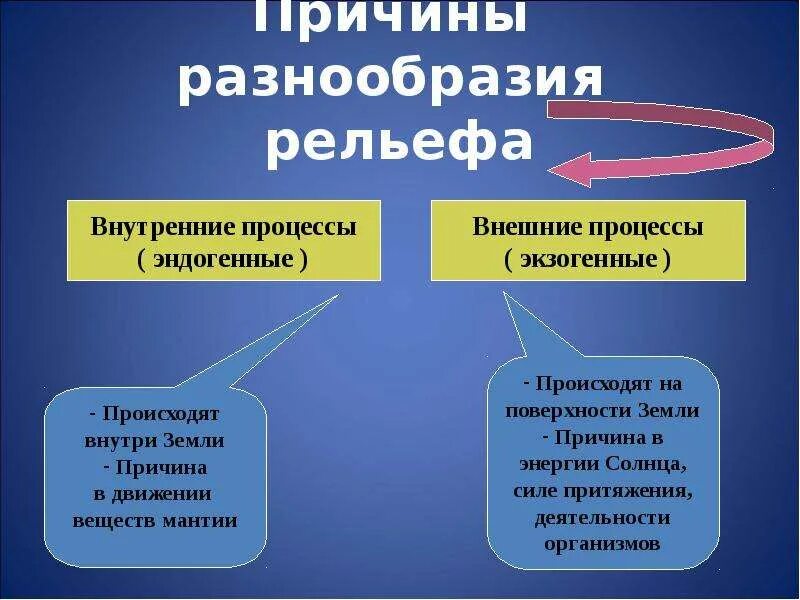 Причины разнообразия рельефа

Внутренние процессы
( эндогенные )

Внешние процессы
( экзогенные )

- Происходят внутри Земли
- Причина в движении веществ мантии

- Происходят на поверхности Земли
- Причина в энергии Солнца, силе притяжения, деятельности организмов